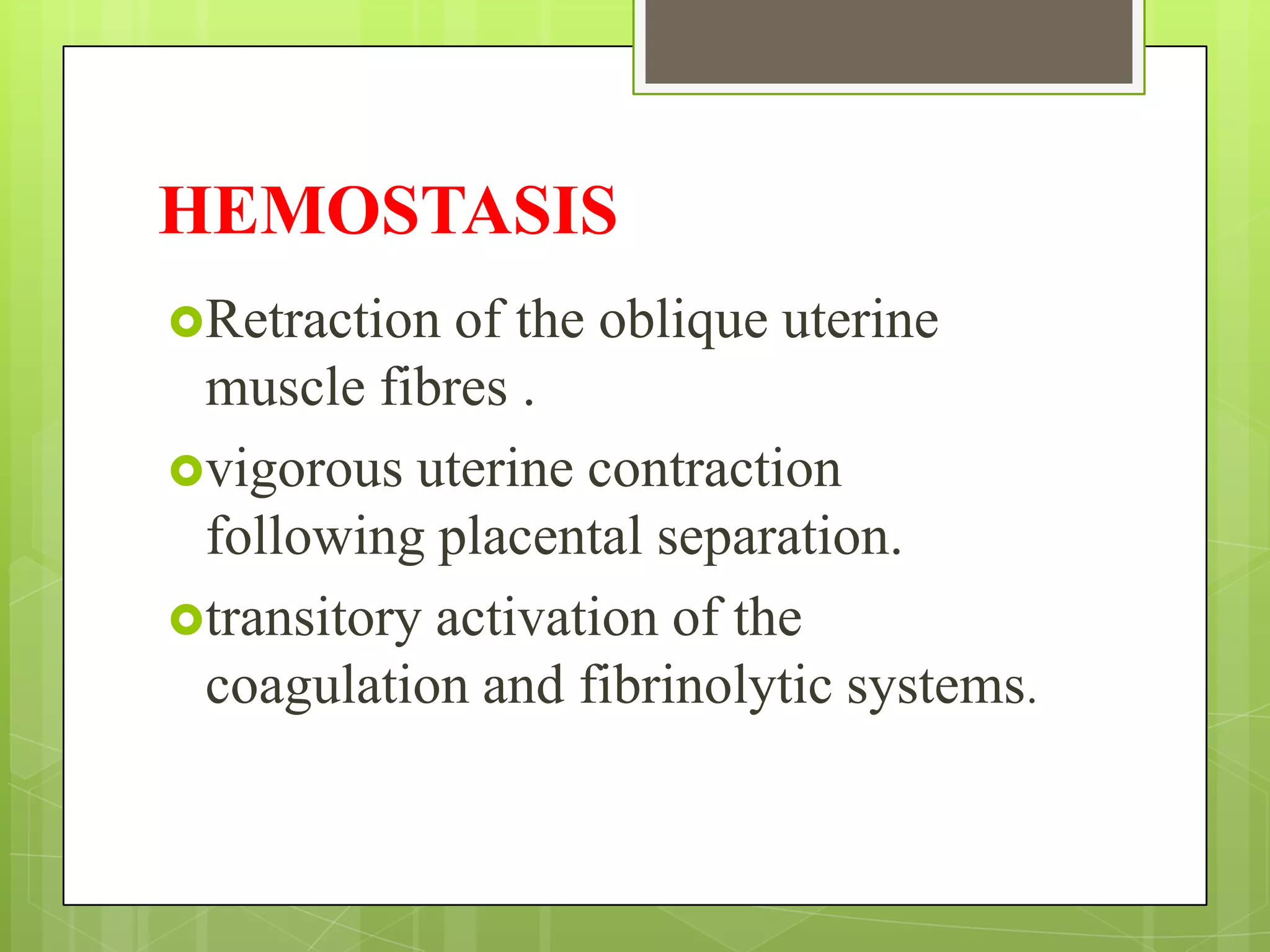 HEMOSTASIS

Retraction of the oblique uterine muscle fibres .

vigorous uterine contraction following placental separation.

transitory activation of the coagulation and fibrinolytic systems.